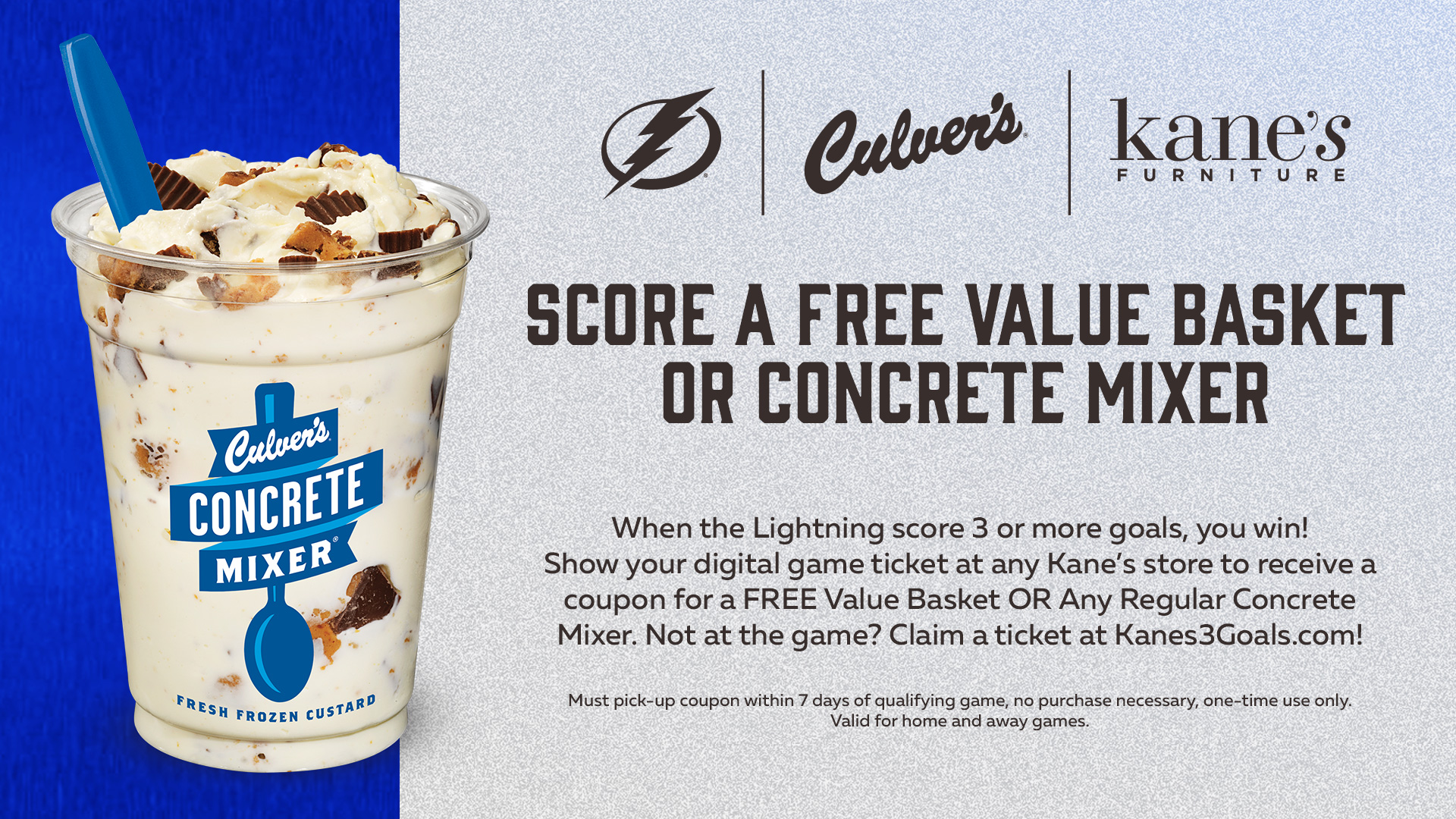 Culver's
CONCRETE
MIXER
FRESH FROZEN CUSTARD

Culver's

kane's
FURNITURE

SCORE A FREE VALUE BASKET OR CONCRETE MIXER

When the Lightning score 3 or more goals, you win! Show your digital game ticket at any Kane's store to receive a coupon for a FREE Value Basket OR Any Regular Concrete Mixer. Not at the game? Claim a ticket at Kanes3Goals.com!

Must pick-up coupon within 7 days of qualifying game, no purchase necessary, one-time use only. Valid for home and away games.